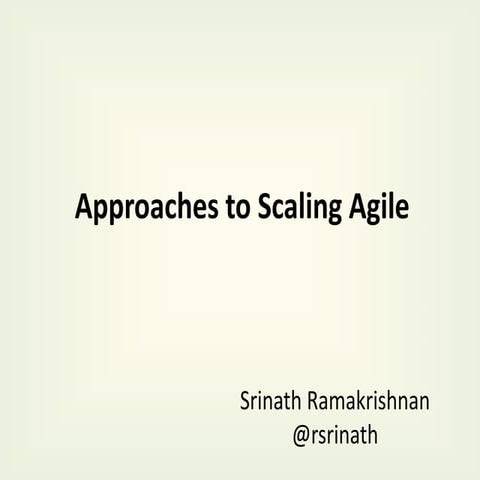 Approaches to Scaling Agile

Srinath Ramakrishnan
@rsrinath